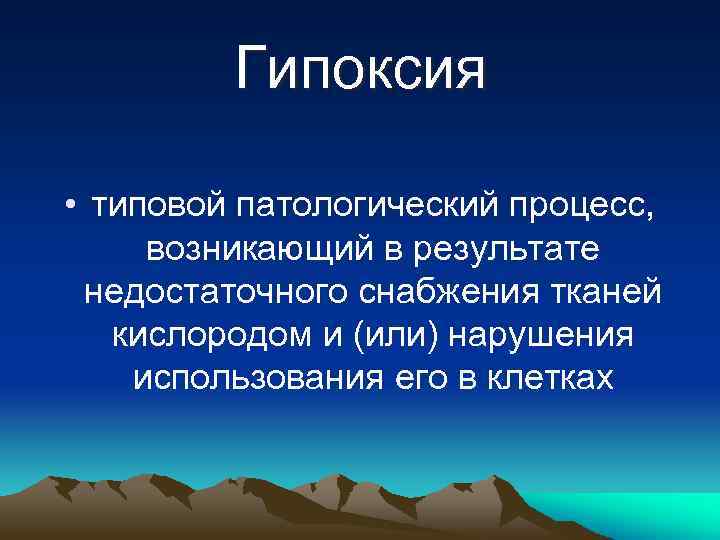 Гипоксия

• типовой патологический процесс, возникающий в результате недостаточного снабжения тканей кислородом и (или) нарушения использования его в клетках